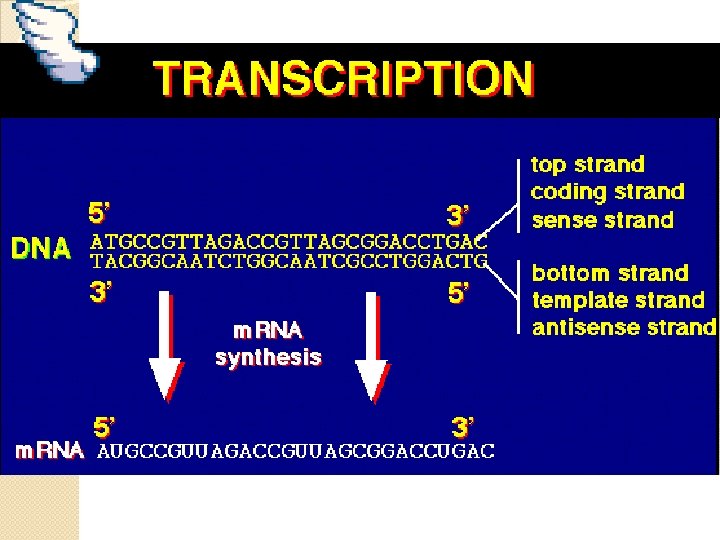 TRANSCRIPTION

5' 3'

DNA ATGCCGTTAGACCGTTAGCGGACCTGAC
TACGGCAATCTGGCAATCGCCTGGACTG

3' 5'

top strand
coding strand
sense strand

bottom strand
template strand
antisense strand

mRNA
synthesis

5' 3'

mRNA AUGCCGUUAGACCGUUAGCGGACCUGAC